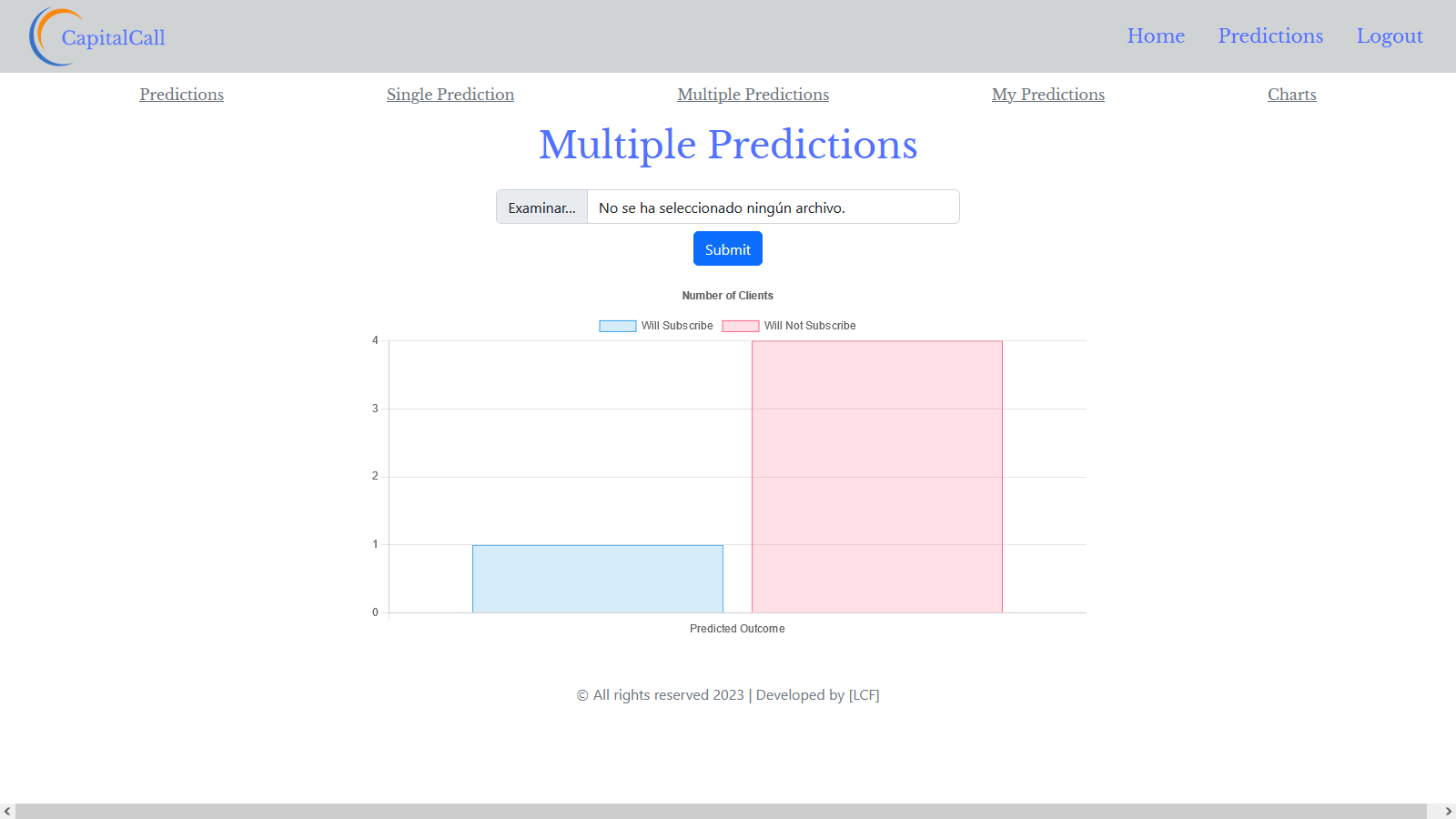 CapitalCall

Home Predictions Logout

Predictions Single Prediction Multiple Predictions My Predictions Charts

Multiple Predictions

Examinar... No se ha seleccionado ningún archivo.

Submit

Number of Clients

Will Subscribe Will Not Subscribe

4
3
2
1
0

Predicted Outcome

© All rights reserved 2023 | Developed by [LCF]